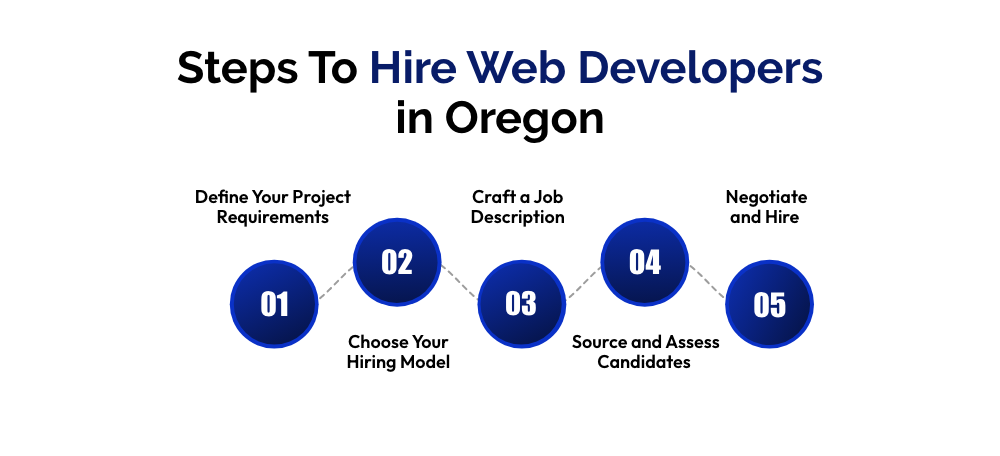 Steps To Hire Web Developers in Oregon

Define Your Project Requirements

01

02

Choose Your Hiring Model

Craft a Job Description

03

04

Source and Assess Candidates

Negotiate and Hire

05